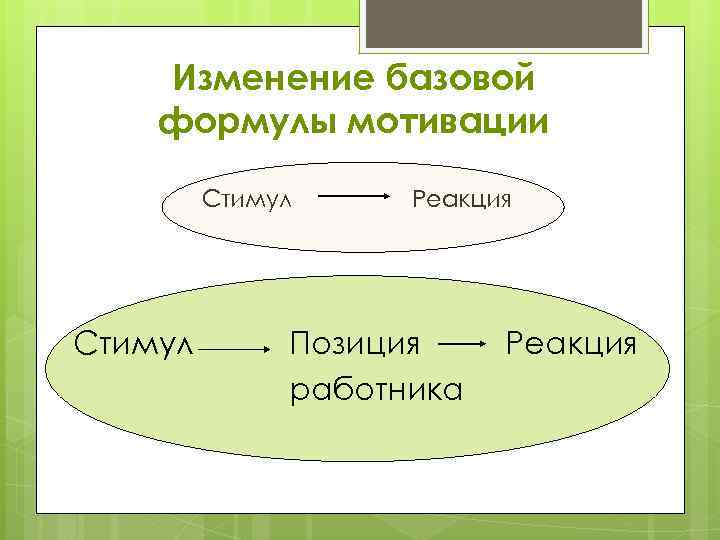 Изменение базовой формулы мотивации

Стимул → Реакция

Стимул → Позиция работника → Реакция